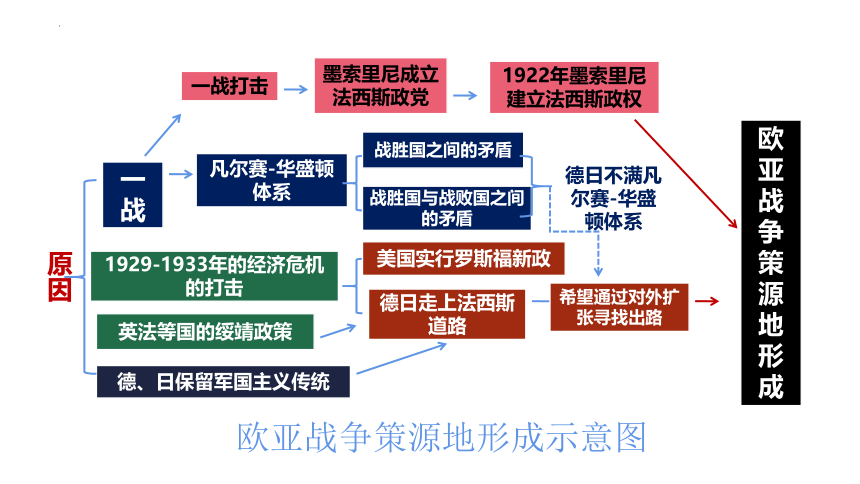 原因

一战

一战打击

墨索里尼成立法西斯政党

1922年墨索里尼建立法西斯政权

凡尔赛-华盛顿体系

战胜国之间的矛盾

战胜国与战败国之间的矛盾

德日不满凡尔赛-华盛顿体系

1929-1933年的经济危机的打击

美国实行罗斯福新政

德日走上法西斯道路

希望通过对外扩张寻找出路

英法等国的绥靖政策

德、日保留军国主义传统

欧亚战争策源地形成

欧亚战争策源地形成示意图